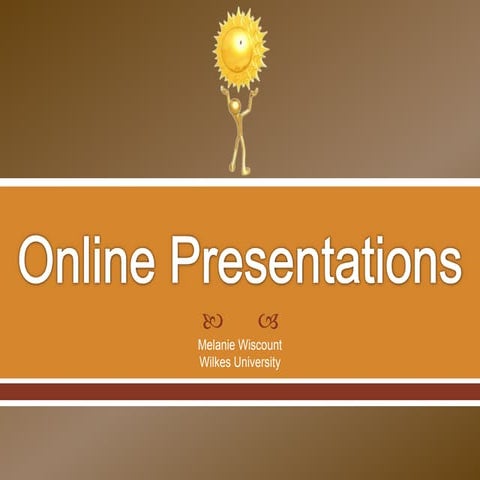 Online Presentations

Melanie Wiscount
Wilkes University